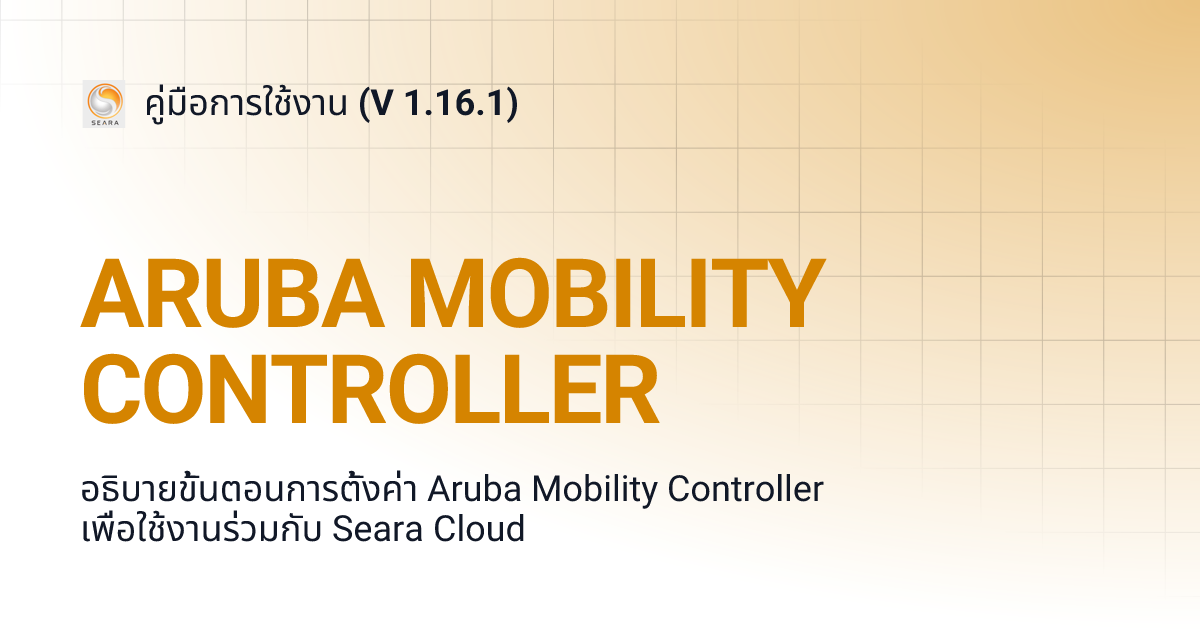 SEARA

คู่มือการใช้งาน (V 1.16.1)

ARUBA MOBILITY CONTROLLER

อธิบายขั้นตอนการตั้งค่า Aruba Mobility Controller เพื่อใช้งานร่วมกับ Seara Cloud